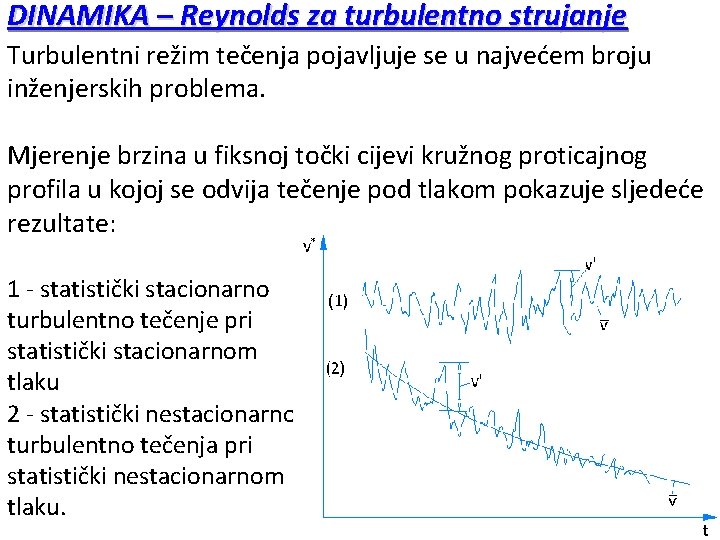 DINAMIKA – Reynolds za turbulentno strujanje

Turbulentni režim tečenja pojavljuje se u najvećem broju inženjerskih problema.

Mjerenje brzina u fiksnoj točki cijevi kružnog proticajnog profila u kojoj se odvija tečenje pod tlakom pokazuje sljedeće rezultate:

1 - statistički stacionarno turbulentno tečenje pri statistički stacionarnom tlaku
2 - statistički nestacionarnc turbulentno tečenja pri statistički nestacionarnom tlaku.

$v^*$
(1)
$v'$
$\bar{v}$
(2)
$v'$
$\bar{v}$
t